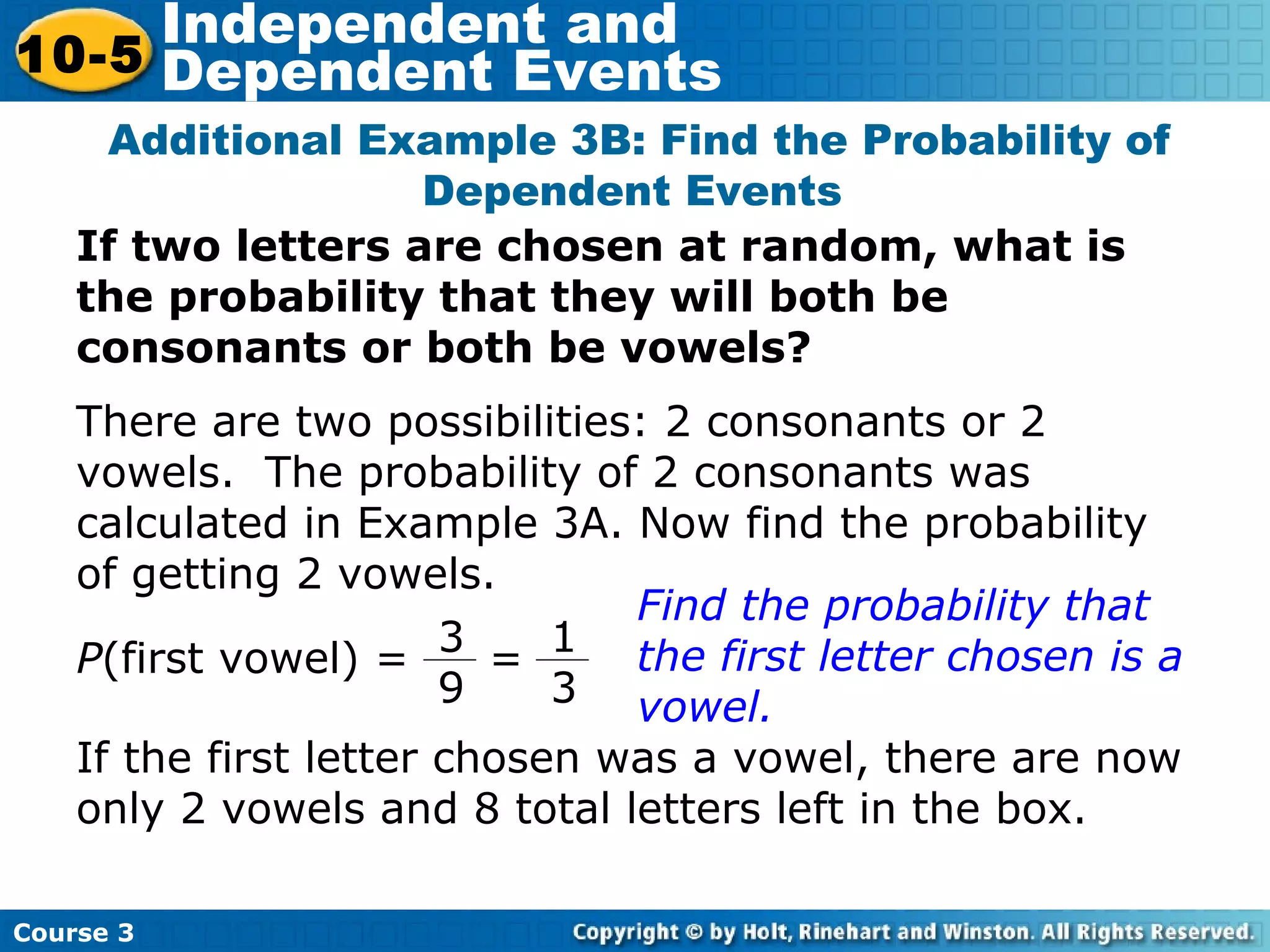 10-5 Independent and Dependent Events

Additional Example 3B: Find the Probability of Dependent Events

If two letters are chosen at random, what is the probability that they will both be consonants or both be vowels?

There are two possibilities: 2 consonants or 2 vowels. The probability of 2 consonants was calculated in Example 3A. Now find the probability of getting 2 vowels.

$P(\text{first vowel}) = \frac{3}{9} = \frac{1}{3}$

Find the probability that the first letter chosen is a vowel.

If the first letter chosen was a vowel, there are now only 2 vowels and 8 total letters left in the box.

Course 3

Copyright © by Holt, Rinehart and Winston. All Rights Reserved.